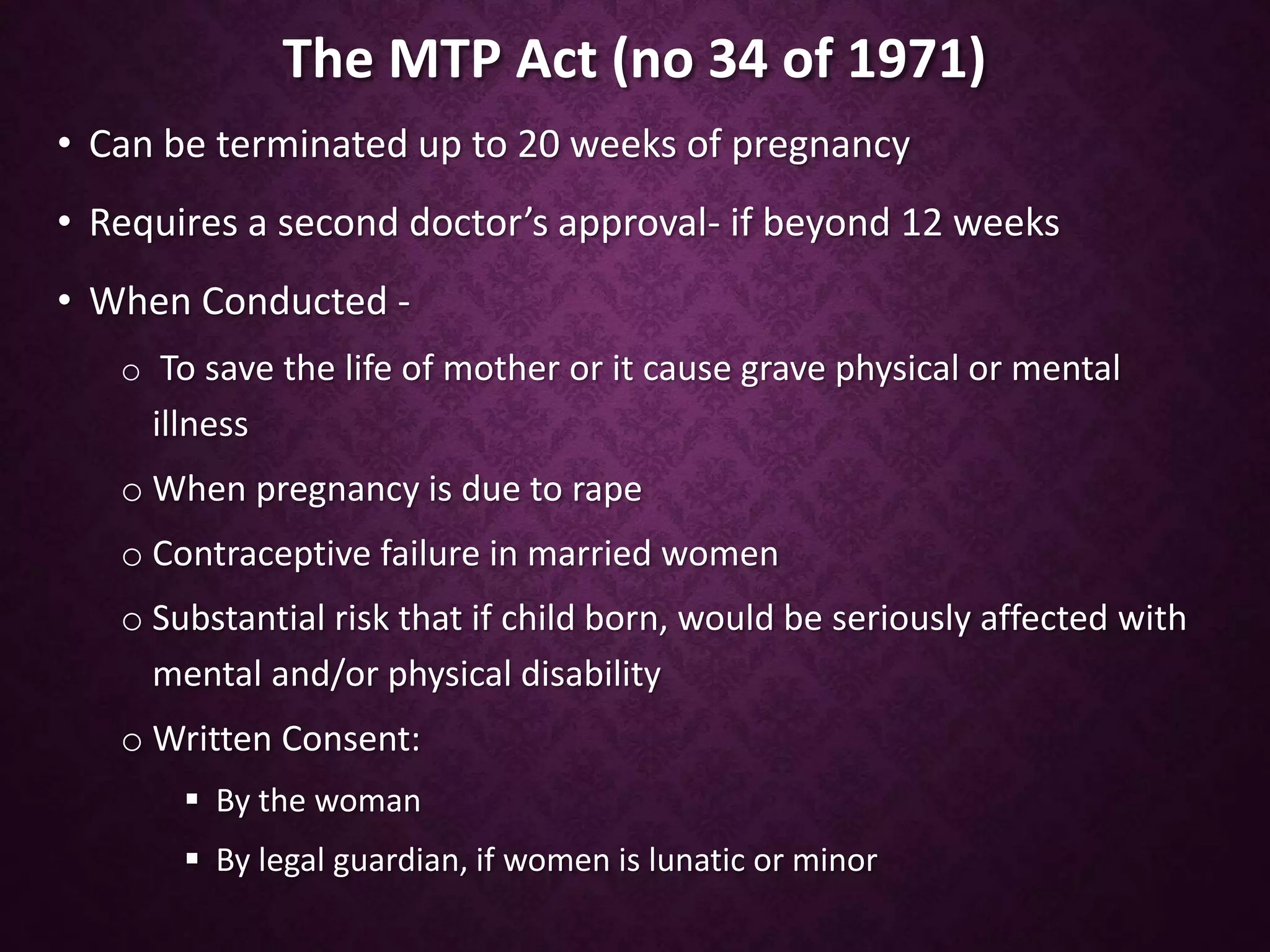 The MTP Act (no 34 of 1971)

• Can be terminated up to 20 weeks of pregnancy

• Requires a second doctor's approval- if beyond 12 weeks

• When Conducted -

o To save the life of mother or it cause grave physical or mental illness

o When pregnancy is due to rape

o Contraceptive failure in married women

o Substantial risk that if child born, would be seriously affected with mental and/or physical disability

o Written Consent:

▪ By the woman

▪ By legal guardian, if women is lunatic or minor